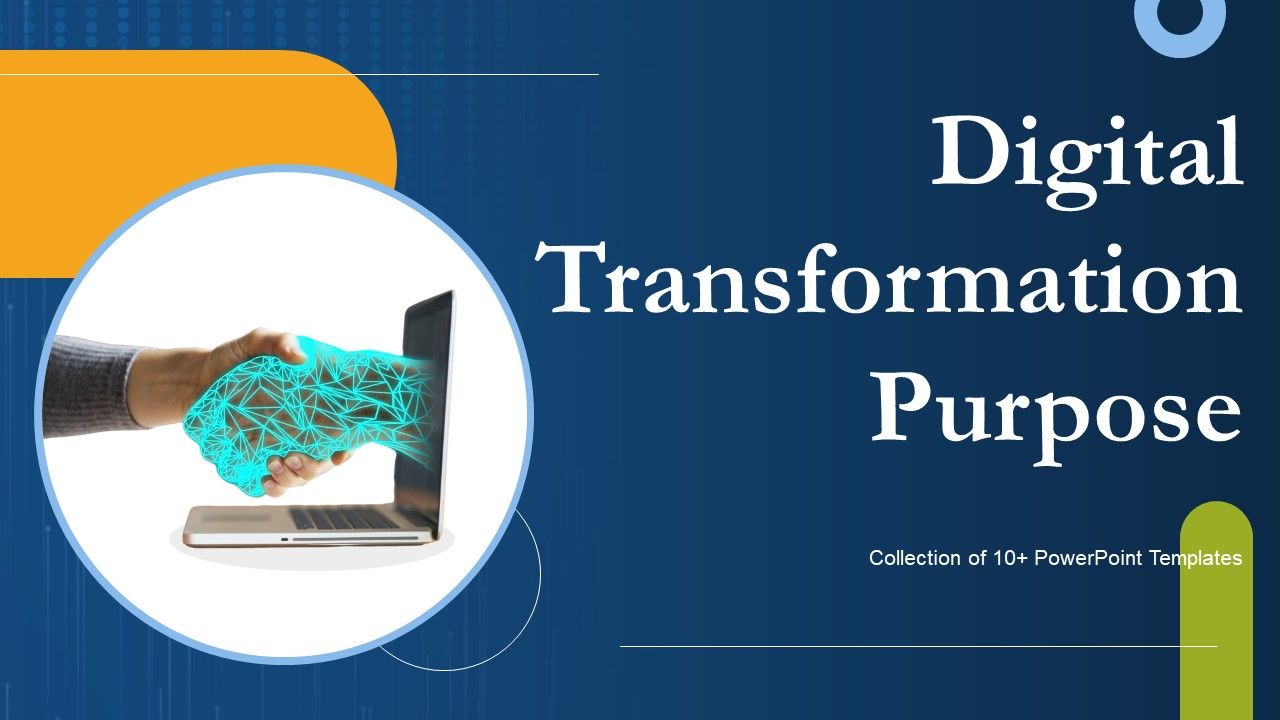 Digital Transformation Purpose

Collection of 10+ PowerPoint Templates